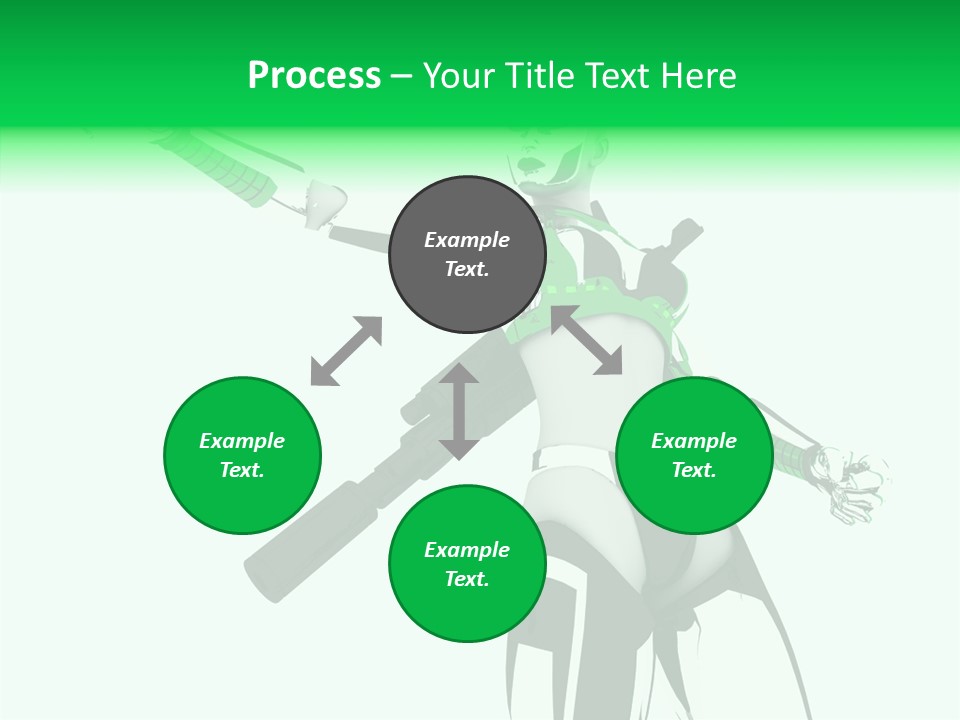 Process – Your Title Text Here

Example Text.

Example Text.

Example Text.

Example Text.